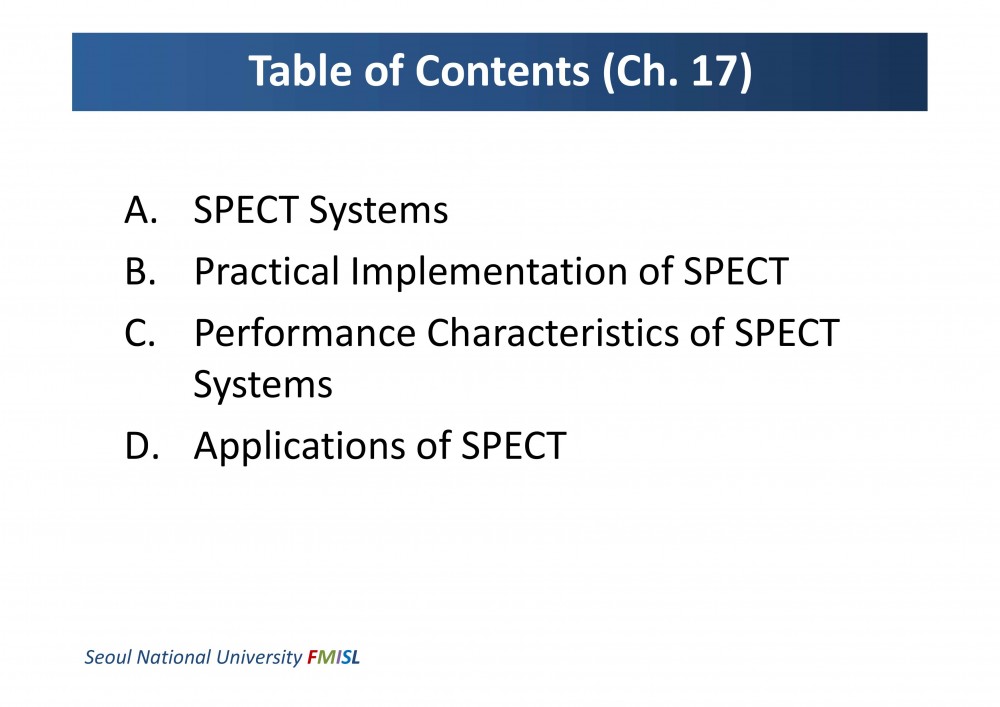 Table of Contents (Ch. 17)

A. SPECT Systems
B. Practical Implementation of SPECT
C. Performance Characteristics of SPECT Systems
D. Applications of SPECT

Seoul National University FMISL